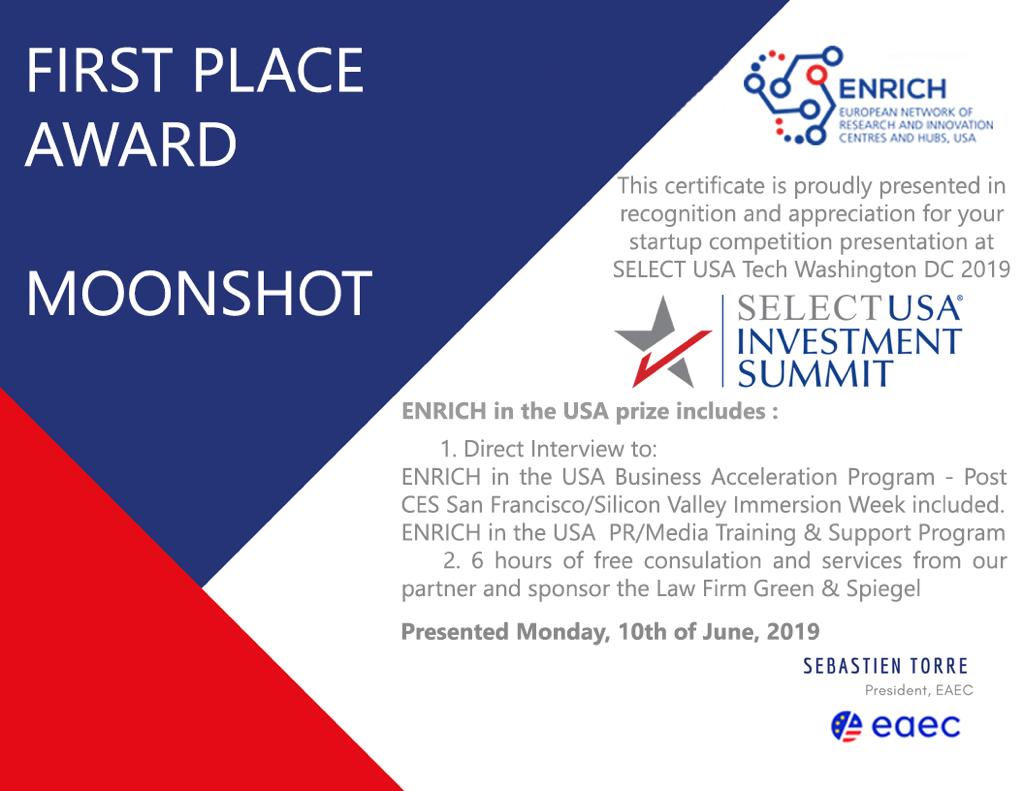 FIRST PLACE AWARD

MOONSHOT

ENRICH
EUROPEAN NETWORK OF RESEARCH AND INNOVATION CENTRES AND HUBS, USA

This certificate is proudly presented in recognition and appreciation for your startup competition presentation at SELECT USA Tech Washington DC 2019

SELECTUSA® INVESTMENT SUMMIT

ENRICH in the USA prize includes :

1. Direct Interview to:
ENRICH in the USA Business Acceleration Program - Post CES San Francisco/Silicon Valley Immersion Week included.
ENRICH in the USA PR/Media Training & Support Program
2. 6 hours of free consulation and services from our partner and sponsor the Law Firm Green & Spiegel

Presented Monday, 10th of June, 2019

SEBASTIEN TORRE
President, EAEC

eaec